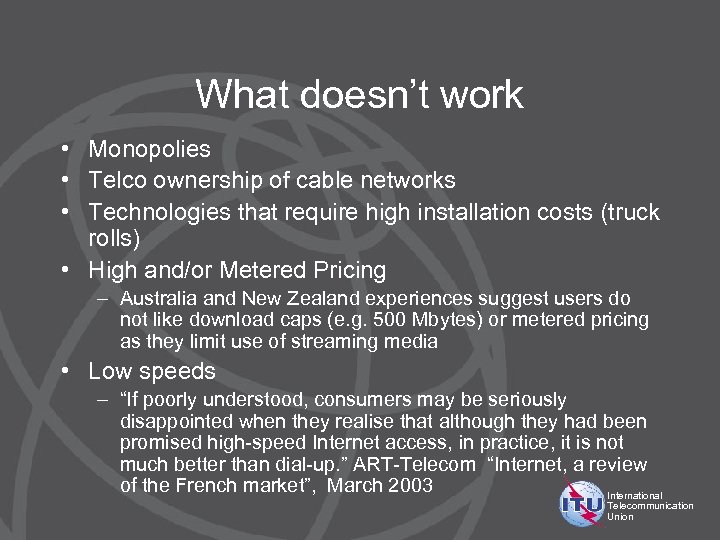 What doesn't work

• Monopolies
• Telco ownership of cable networks
• Technologies that require high installation costs (truck rolls)
• High and/or Metered Pricing
– Australia and New Zealand experiences suggest users do not like download caps (e.g. 500 Mbytes) or metered pricing as they limit use of streaming media
• Low speeds
– "If poorly understood, consumers may be seriously disappointed when they realise that although they had been promised high-speed Internet access, in practice, it is not much better than dial-up." ART-Telecom "Internet, a review of the French market", March 2003

ITU International Telecommunication Union